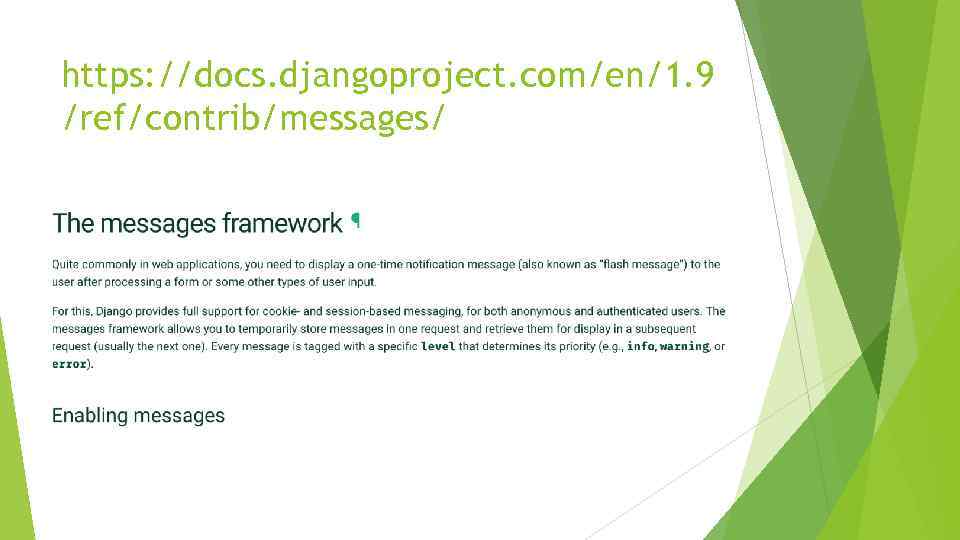 https://docs.djangoproject.com/en/1.9/ref/contrib/messages/

The messages framework ¶

Quite commonly in web applications, you need to display a one-time notification message (also known as "flash message") to the user after processing a form or some other types of user input.

For this, Django provides full support for cookie- and session-based messaging, for both anonymous and authenticated users. The messages framework allows you to temporarily store messages in one request and retrieve them for display in a subsequent request (usually the next one). Every message is tagged with a specific level that determines its priority (e.g., info, warning, or error).

Enabling messages